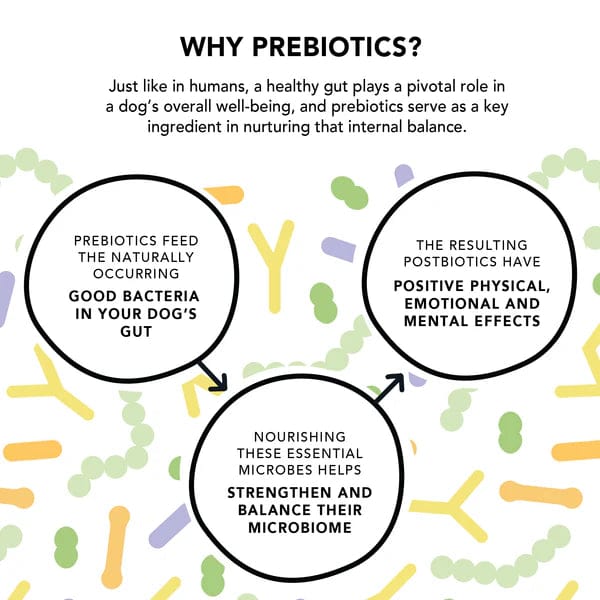 WHY PREBIOTICS?

Just like in humans, a healthy gut plays a pivotal role in a dog's overall well-being, and prebiotics serve as a key ingredient in nurturing that internal balance.

PREBIOTICS FEED THE NATURALLY OCCURRING
GOOD BACTERIA IN YOUR DOG'S GUT

NOURISHING THESE ESSENTIAL MICROBES HELPS
STRENGTHEN AND BALANCE THEIR MICROBIOME

THE RESULTING POSTBIOTICS HAVE
POSITIVE PHYSICAL, EMOTIONAL AND MENTAL EFFECTS